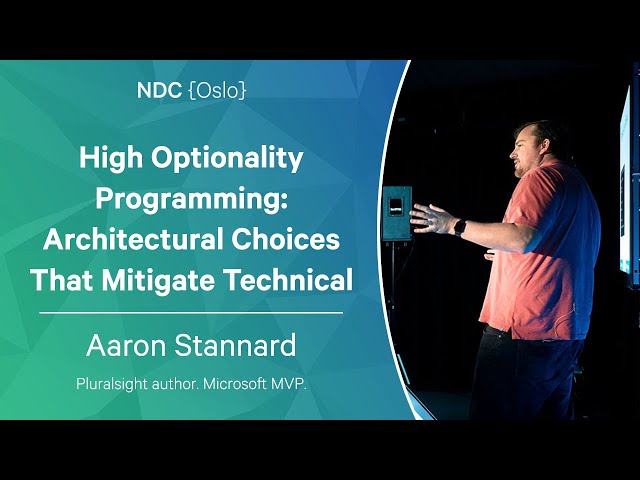 NDC {Oslo}

High Optionality Programming: Architectural Choices That Mitigate Technical

Aaron Stannard

Pluralsight author. Microsoft MVP.